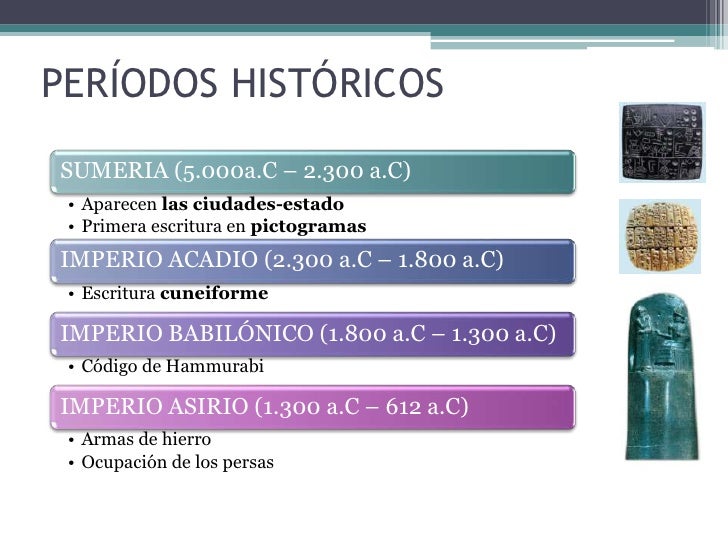 PERÍODOS HISTÓRICOS

SUMERIA (5.000a.C – 2.300 a.C)

• Aparecen las ciudades-estado
• Primera escritura en pictogramas

IMPERIO ACADIO (2.300 a.C – 1.800 a.C)

• Escritura cuneiforme

IMPERIO BABILÓNICO (1.800 a.C – 1.300 a.C)

• Código de Hammurabi

IMPERIO ASIRIO (1.300 a.C – 612 a.C)

• Armas de hierro
• Ocupación de los persas